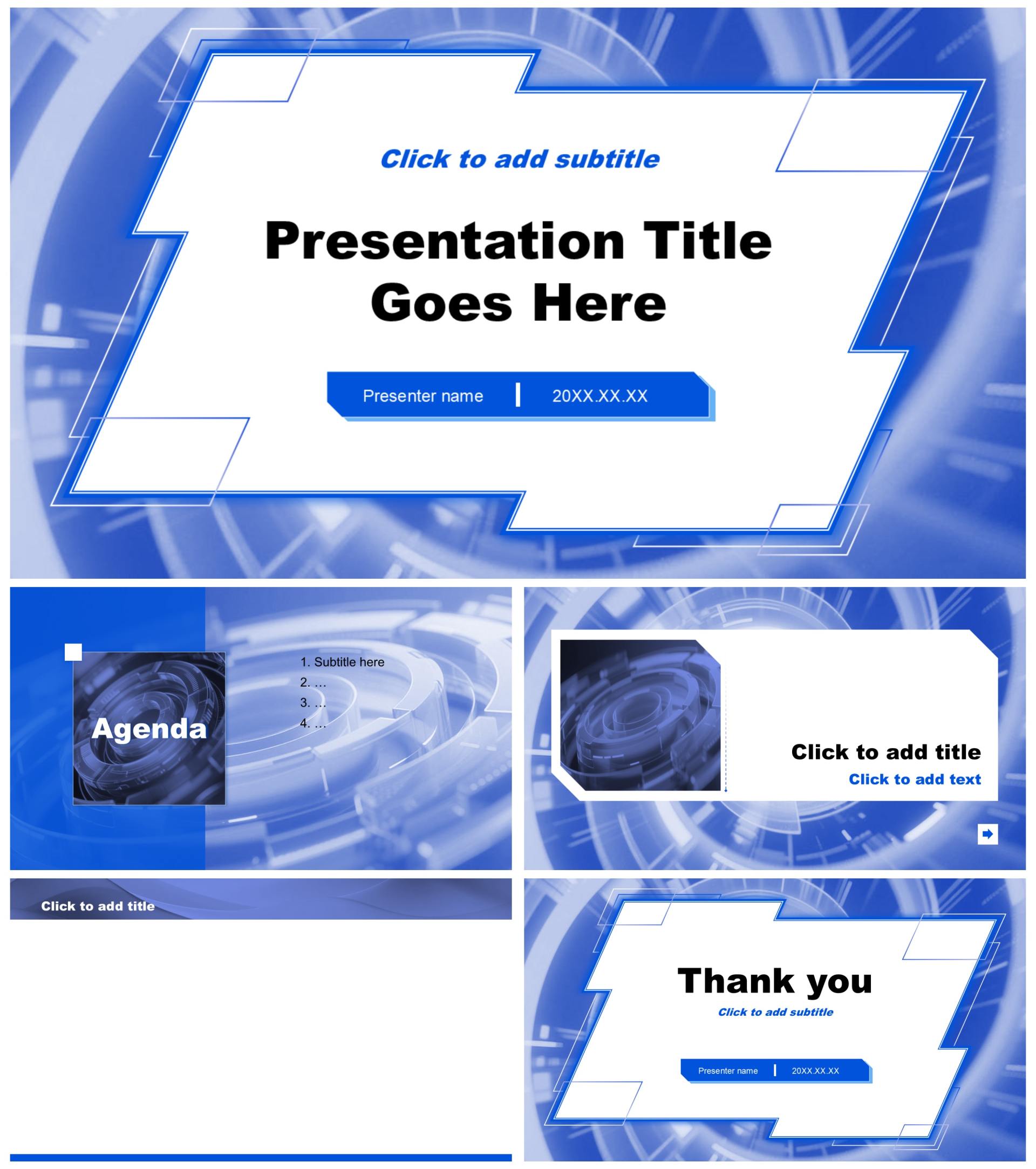 Click to add subtitle

Presentation Title Goes Here

Presenter name | 20XX.XX.XX

Agenda

1. Subtitle here
2. …
3. …
4. …

Click to add title
Click to add text

Click to add title

Thank you
Click to add subtitle
Presenter name | 20XX.XX.XX